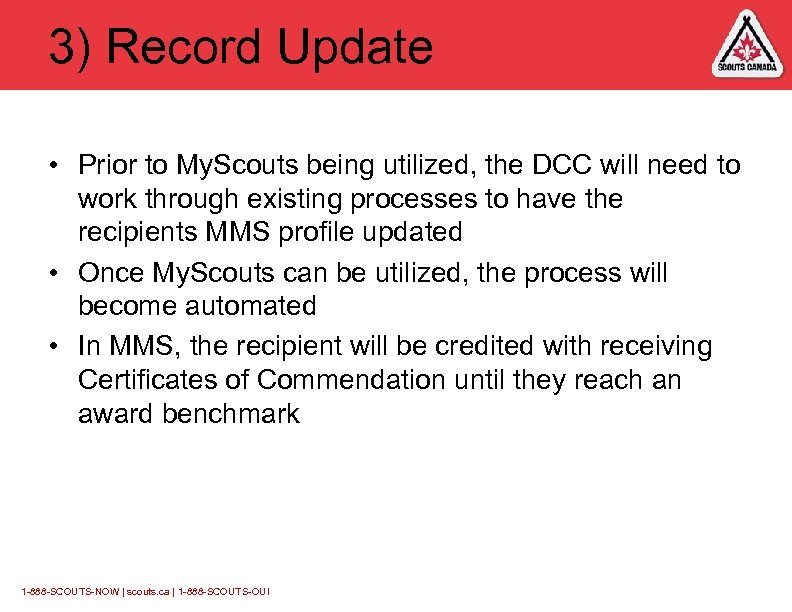 3) Record Update

SCOUTS CANADA

• Prior to MyScouts being utilized, the DCC will need to work through existing processes to have the recipients MMS profile updated
• Once MyScouts can be utilized, the process will become automated
• In MMS, the recipient will be credited with receiving Certificates of Commendation until they reach an award benchmark

1-888-SCOUTS-NOW | scouts.ca | 1-888-SCOUTS-OUI